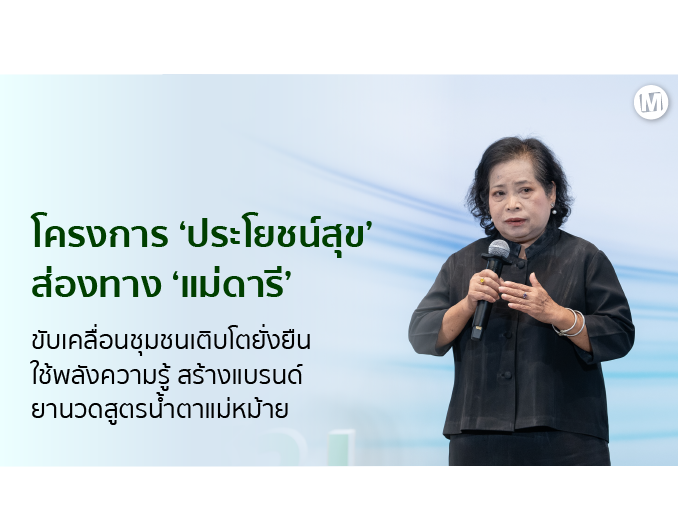 M

โครงการ ‘ประโยชน์สุข’
ส่องทาง ‘แม่ดารี’

ขับเคลื่อนชุมชนเติบโตยั่งยืน
ใช้พลังความรู้ สร้างแบรนด์
ยานวดสูตรน้ำตาแม่หม้าย